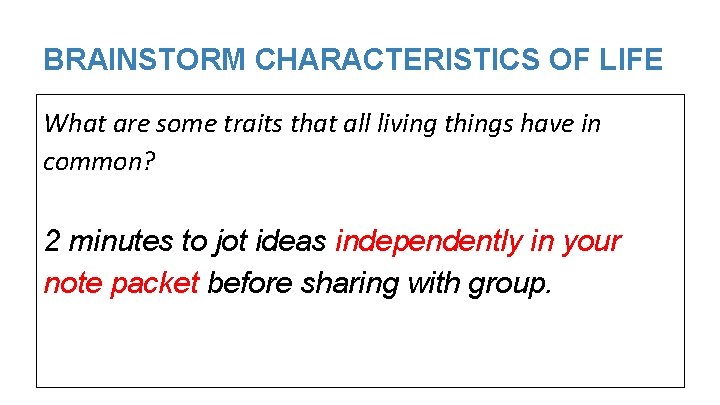 BRAINSTORM CHARACTERISTICS OF LIFE

What are some traits that all living things have in common?

2 minutes to jot ideas independently in your note packet before sharing with group.